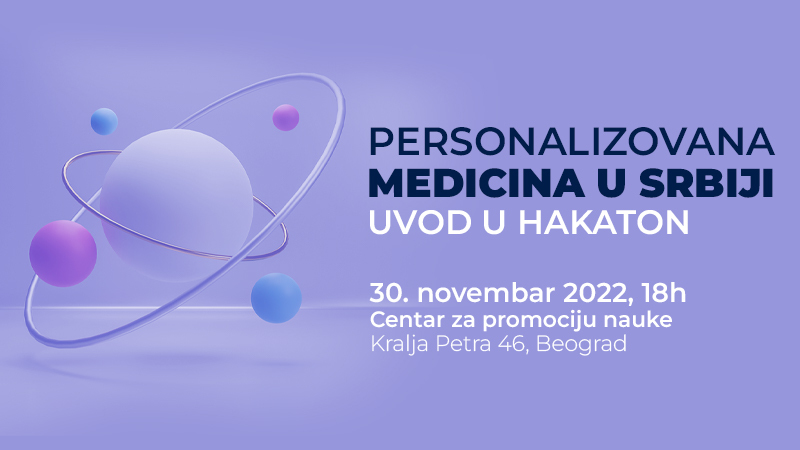 PERSONALIZOVANA
MEDICINA U SRBIJI
UVOD U HAKATON

30. novembar 2022, 18h
Centar za promociju nauke
Kralja Petra 46, Beograd